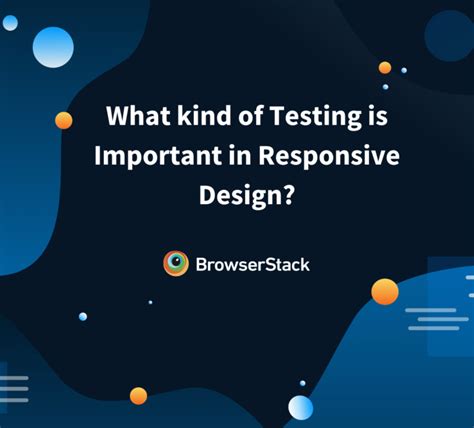 What kind of Testing is Important in Responsive Design?

BrowserStack